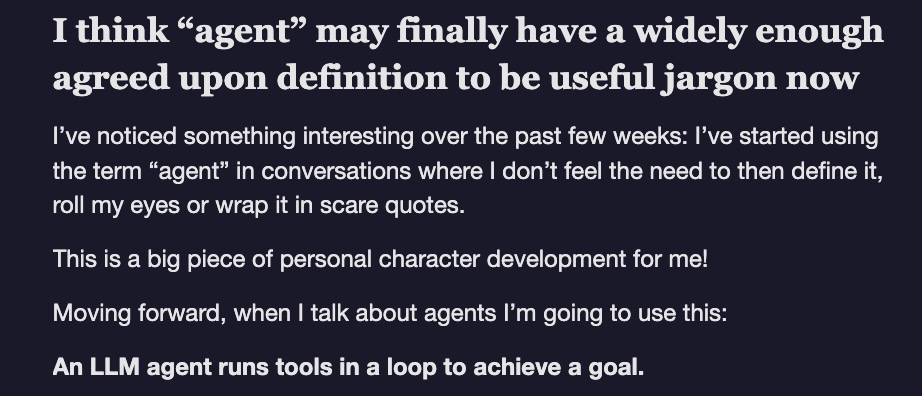 I think “agent” may finally have a widely enough agreed upon definition to be useful jargon now

I’ve noticed something interesting over the past few weeks: I’ve started using the term “agent” in conversations where I don’t feel the need to then define it, roll my eyes or wrap it in scare quotes.

This is a big piece of personal character development for me!

Moving forward, when I talk about agents I’m going to use this:

An LLM agent runs tools in a loop to achieve a goal.